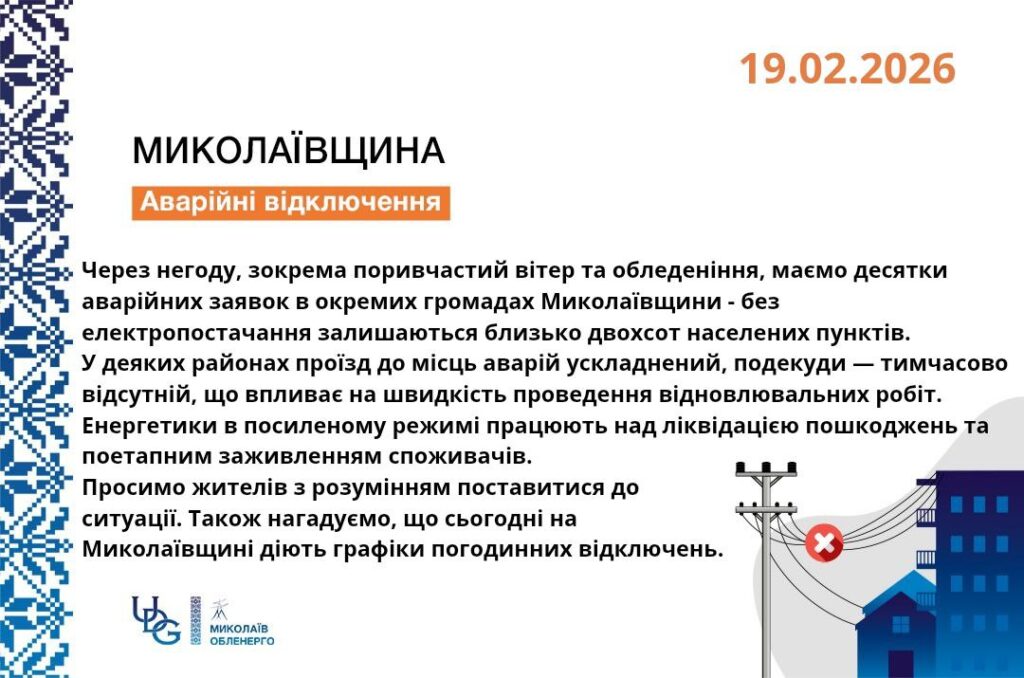 19.02.2026

МИКОЛАЇВЩИНА

Аварійні відключення

Через негоду, зокрема поривчастий вітер та обледеніння, маємо десятки аварійних заявок в окремих громадах Миколаївщини - без електропостачання залишаються близько двохсот населених пунктів.
У деяких районах проїзд до місць аварій ускладнений, подекуди — тимчасово відсутній, що впливає на швидкість проведення відновлювальних робіт.
Енергетики в посиленому режимі працюють над ліквідацією пошкоджень та поетапним заживленням споживачів.
Просимо жителів з розумінням поставитися до ситуації. Також нагадуємо, що сьогодні на Миколаївщині діють графіки погодинних відключень.

UDG

МИКОЛАЇВ ОБЛЕНЕРГО